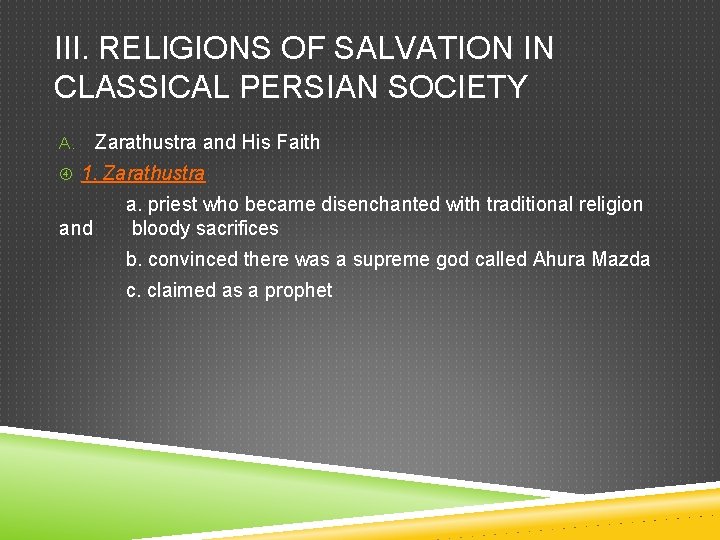 III. RELIGIONS OF SALVATION IN CLASSICAL PERSIAN SOCIETY

A. Zarathustra and His Faith

④ 1. Zarathustra

a. priest who became disenchanted with traditional religion and bloody sacrifices

b. convinced there was a supreme god called Ahura Mazda

c. claimed as a prophet